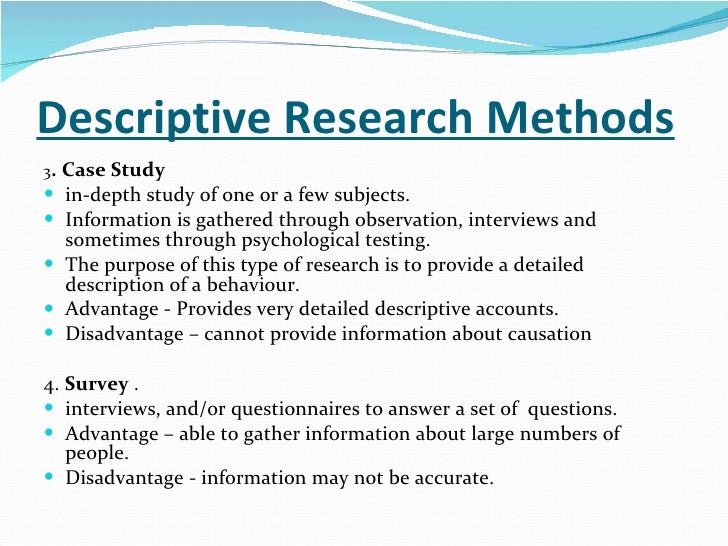 Descriptive Research Methods

3. Case Study
- in-depth study of one or a few subjects.
- Information is gathered through observation, interviews and sometimes through psychological testing.
- The purpose of this type of research is to provide a detailed description of a behaviour.
- Advantage - Provides very detailed descriptive accounts.
- Disadvantage – cannot provide information about causation

4. Survey .
- interviews, and/or questionnaires to answer a set of questions.
- Advantage – able to gather information about large numbers of people.
- Disadvantage - information may not be accurate.